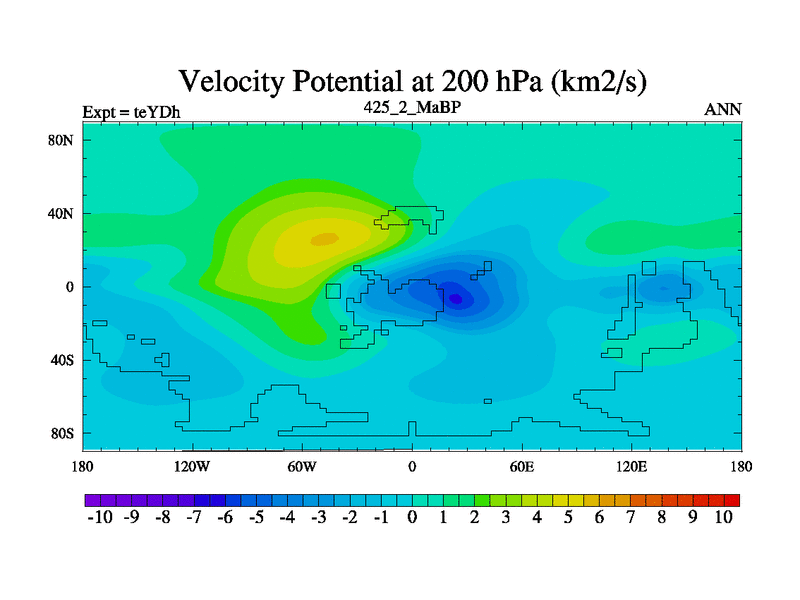 Velocity Potential at 200 hPa (km2/s)

Expt = teYDh
425_2_MaBP
ANN

80N
40N
0
40S
80S

180
120W
60W
0
60E
120E
180

-10 -9 -8 -7 -6 -5 -4 -3 -2 -1 0 1 2 3 4 5 6 7 8 9 10